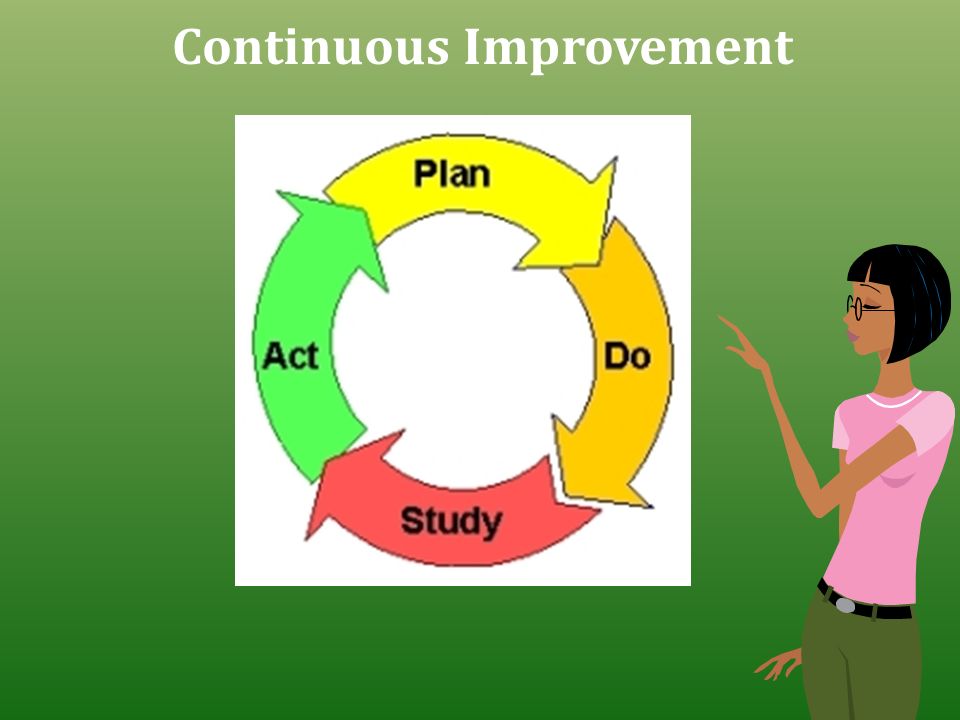 Continuous Improvement

Plan
Do
Study
Act